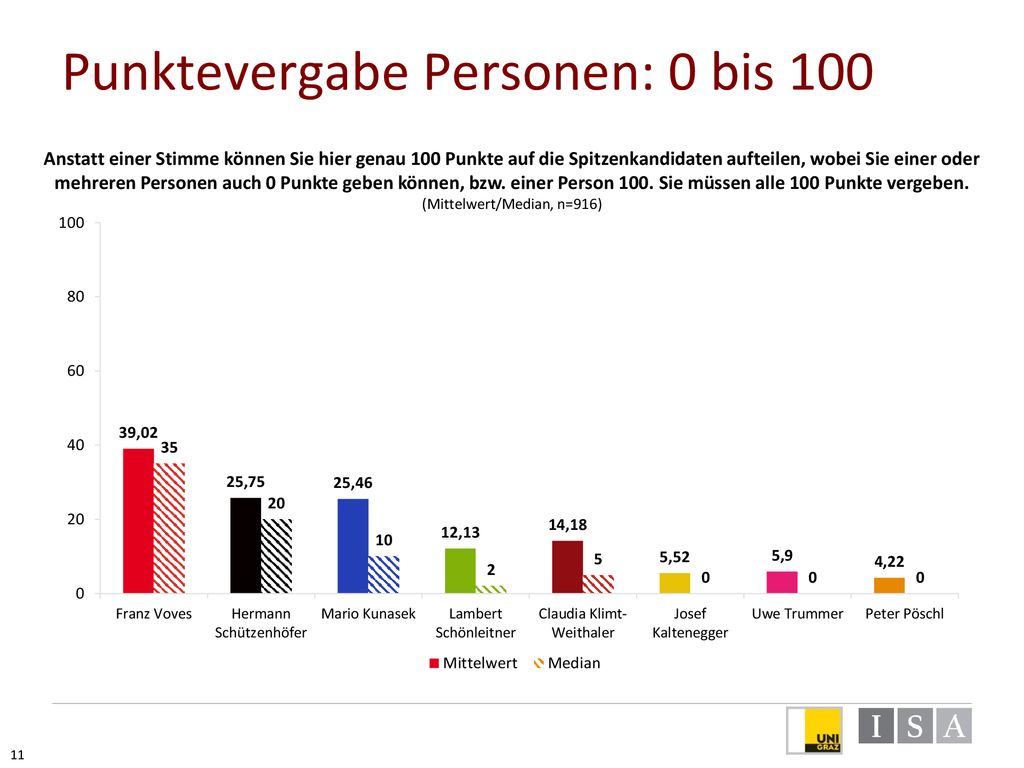 Punktevergabe Personen: 0 bis 100

Anstatt einer Stimme können Sie hier genau 100 Punkte auf die Spitzenkandidaten aufteilen, wobei Sie einer oder mehreren Personen auch 0 Punkte geben können, bzw. einer Person 100. Sie müssen alle 100 Punkte vergeben.
(Mittelwert/Median, n=916)

100
80
60
40
20
0

39,02
35
25,75
20
25,46
10
12,13
2
14,18
5
5,52
0
5,9
0
4,22
0

Franz Voves
Hermann Schützenhöfer
Mario Kunasek
Lambert Schönleitner
Claudia Klimt-Weithaler
Josef Kaltenegger
Uwe Trummer
Peter Pöschl

Mittelwert
Median

UNI GRAZ
I S A

11